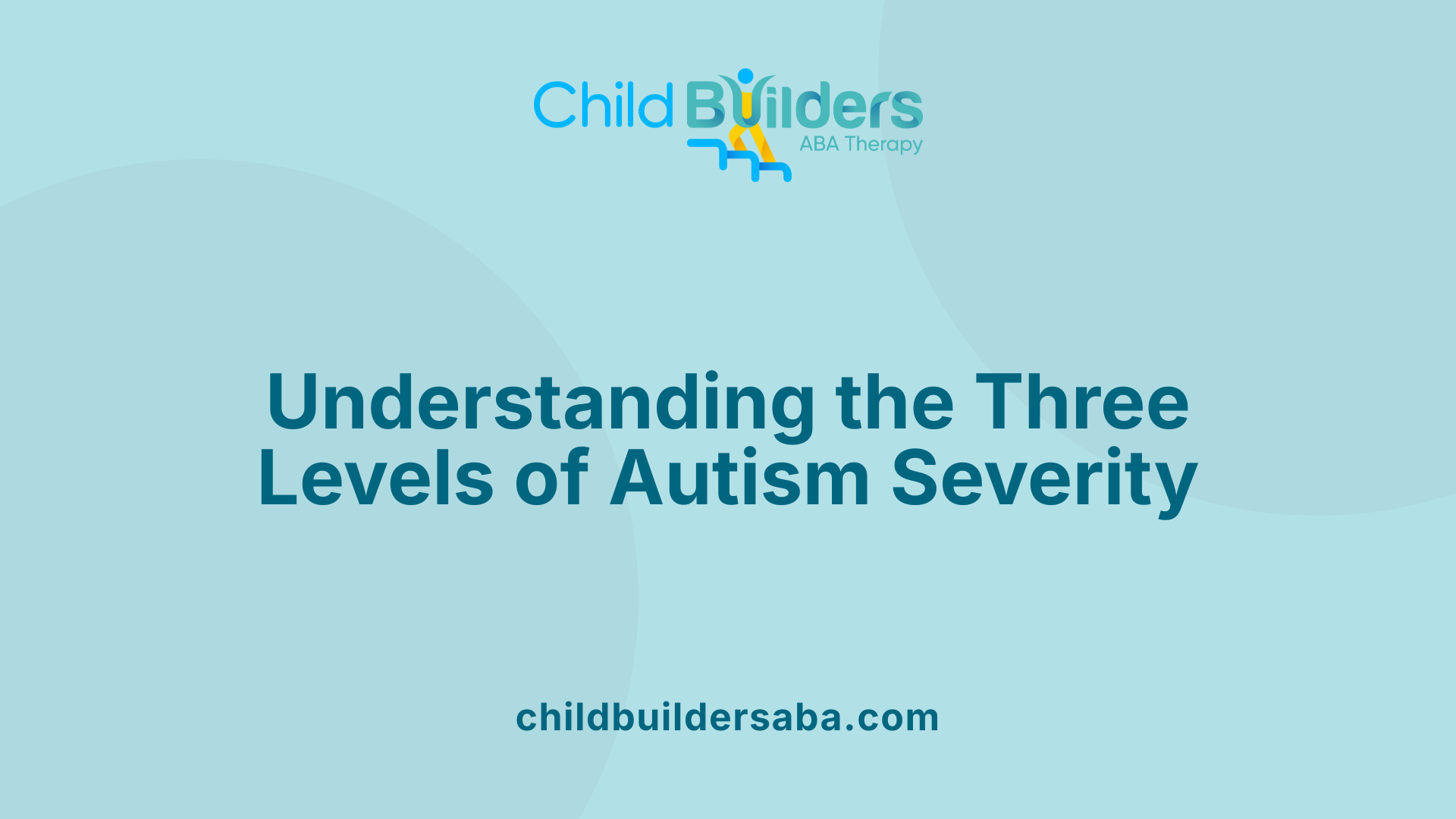 Child Builders
ABA Therapy

Understanding the Three Levels of Autism Severity

childbuildersaba.com